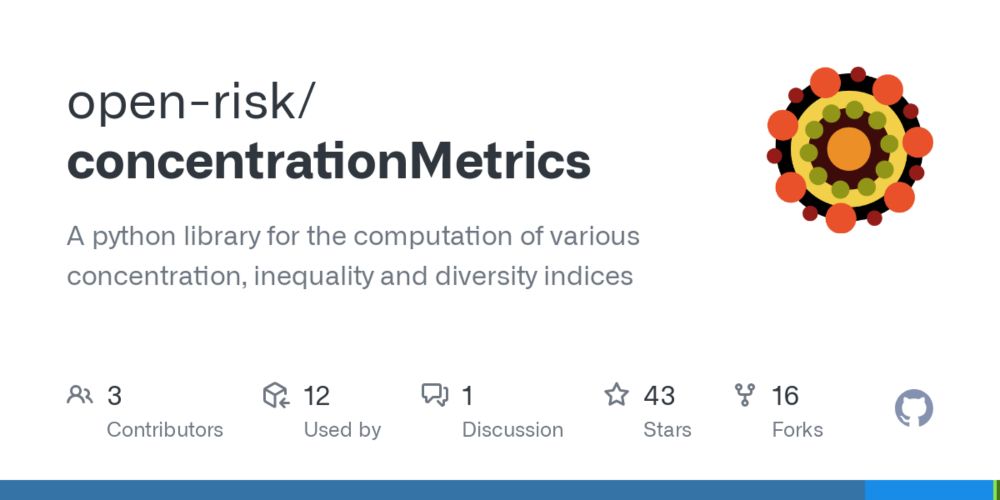 open-risk/
concentrationMetrics

A python library for the computation of various concentration, inequality and diversity indices

3
Contributors

12
Used by

1
Discussion

43
Stars

16
Forks